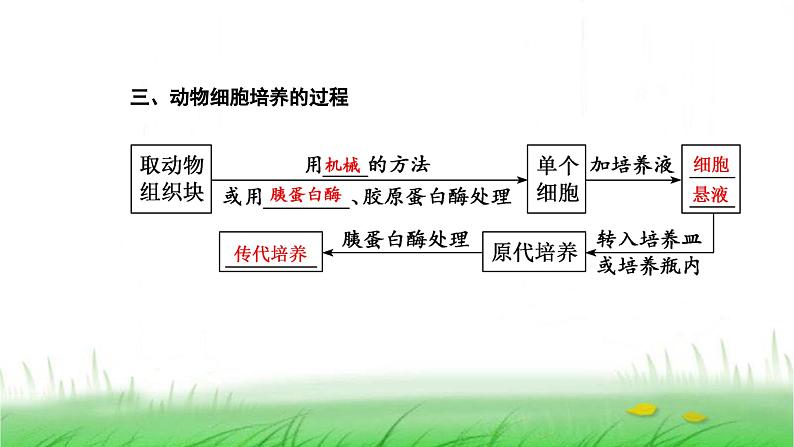 三、动物细胞培养的过程

取动物组织块

用机械的方法

或用胰蛋白酶、胶原蛋白酶处理

单个细胞

加培养液

细胞悬液

转入培养皿或培养瓶内

原代培养

胰蛋白酶处理

传代培养